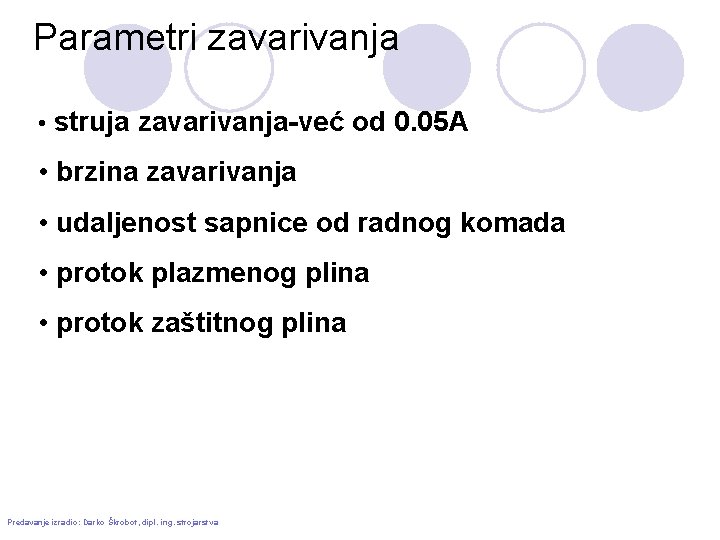 Parametri zavarivanja

• struja zavarivanja-već od 0.05A

• brzina zavarivanja

• udaljenost sapnice od radnog komada

• protok plazmenog plina

• protok zaštitnog plina

Predavanje izradio: Darko Škrobot, dipl. ing. strojarstva